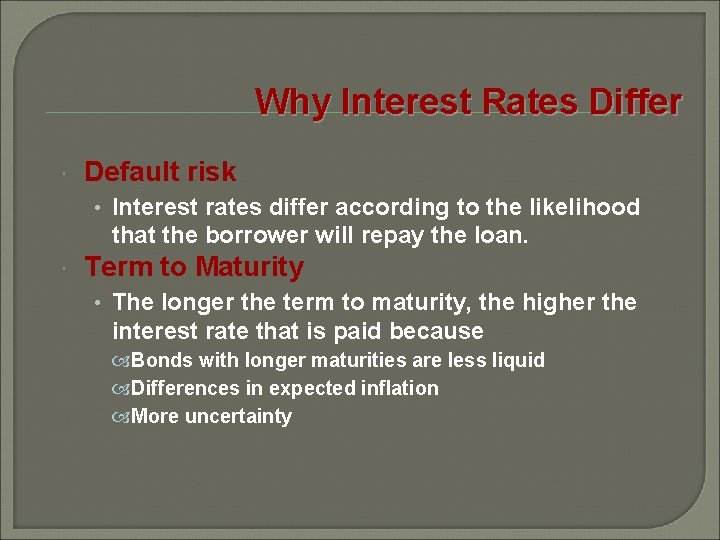 Why Interest Rates Differ

Default risk

• Interest rates differ according to the likelihood that the borrower will repay the loan.

Term to Maturity

• The longer the term to maturity, the higher the interest rate that is paid because

Bonds with longer maturities are less liquid

Differences in expected inflation

More uncertainty